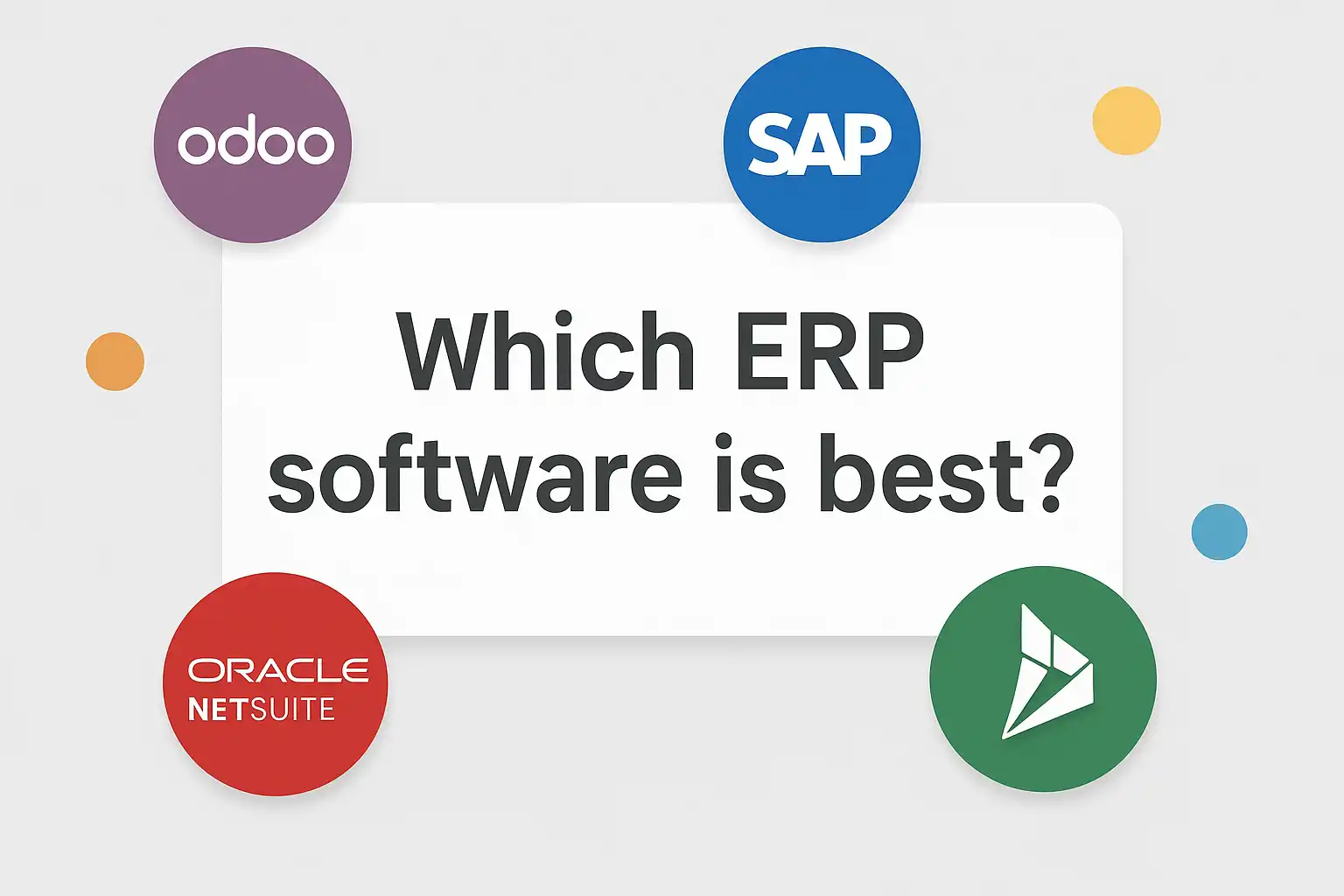 odoo

SAP

Which ERP software is best?

ORACLE
NETSUITE